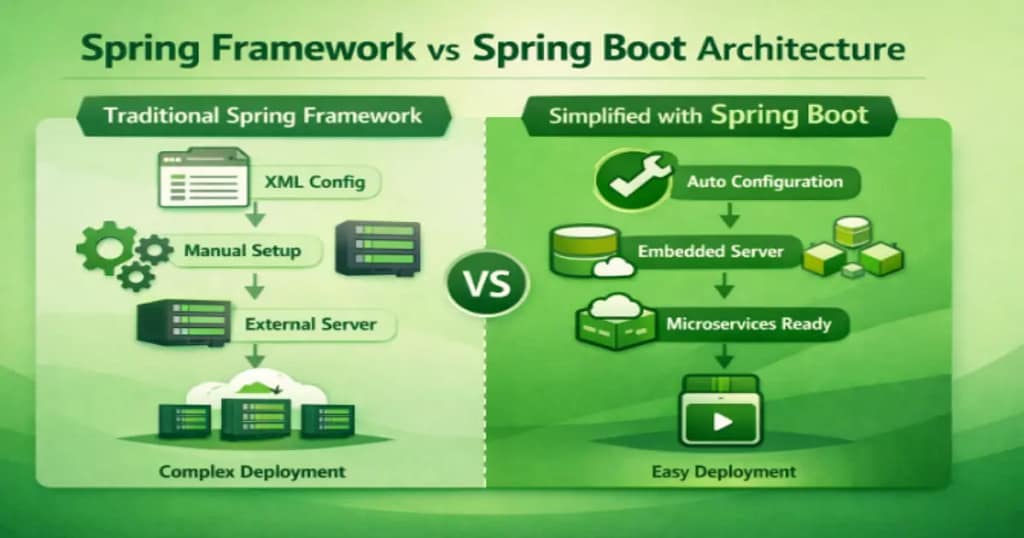 Spring Framework vs Spring Boot Architecture

Traditional Spring Framework

XML Config

Manual Setup

External Server

Complex Deployment

VS

Simplified with Spring Boot

Auto Configuration

Embedded Server

Microservices Ready

Easy Deployment